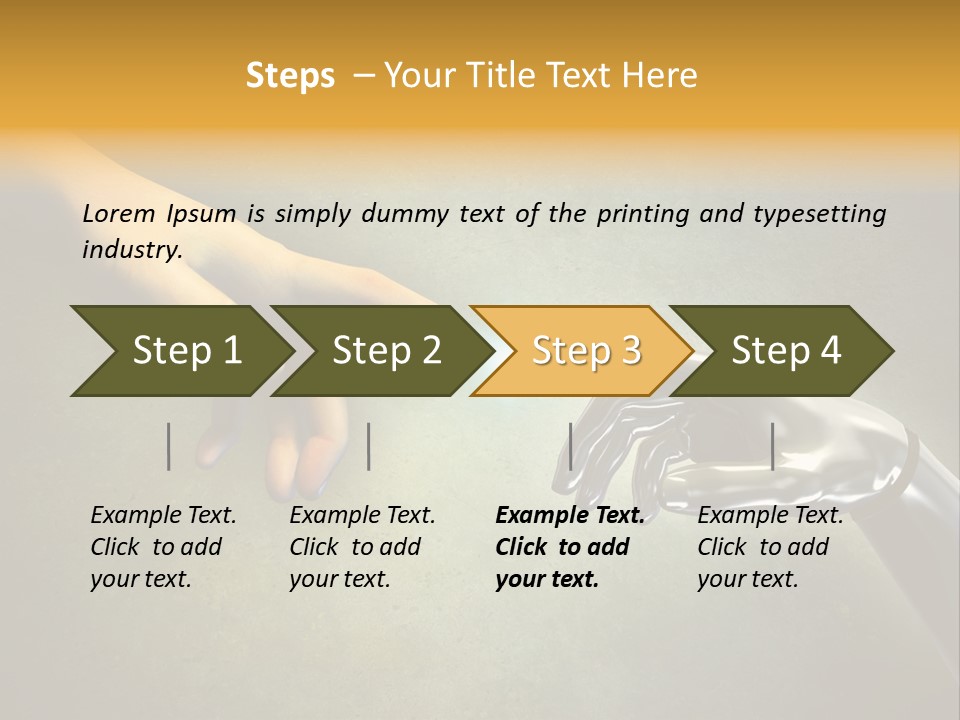 Steps – Your Title Text Here

Lorem Ipsum is simply dummy text of the printing and typesetting industry.

Step 1

Step 2

Step 3

Step 4

Example Text. Click to add your text.

Example Text. Click to add your text.

Example Text. Click to add your text.

Example Text. Click to add your text.